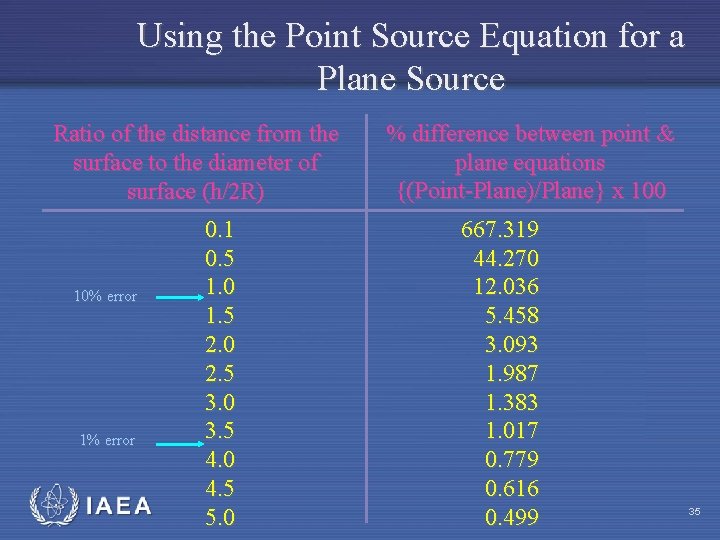 Using the Point Source Equation for a Plane Source

| Ratio of the distance from the surface to the diameter of surface (h/2R) | % difference between point & plane equations {(Point-Plane)/Plane} x 100 |
|---|---|
| 0.1 | 667.319 |
| 0.5 | 44.270 |
| 1.0 | 12.036 |
| 1.5 | 5.458 |
| 2.0 | 3.093 |
| 2.5 | 1.987 |
| 3.0 | 1.383 |
| 3.5 | 1.017 |
| 4.0 | 0.779 |
| 4.5 | 0.616 |
| 5.0 | 0.499 |

10% error

1% error

IAEA

35